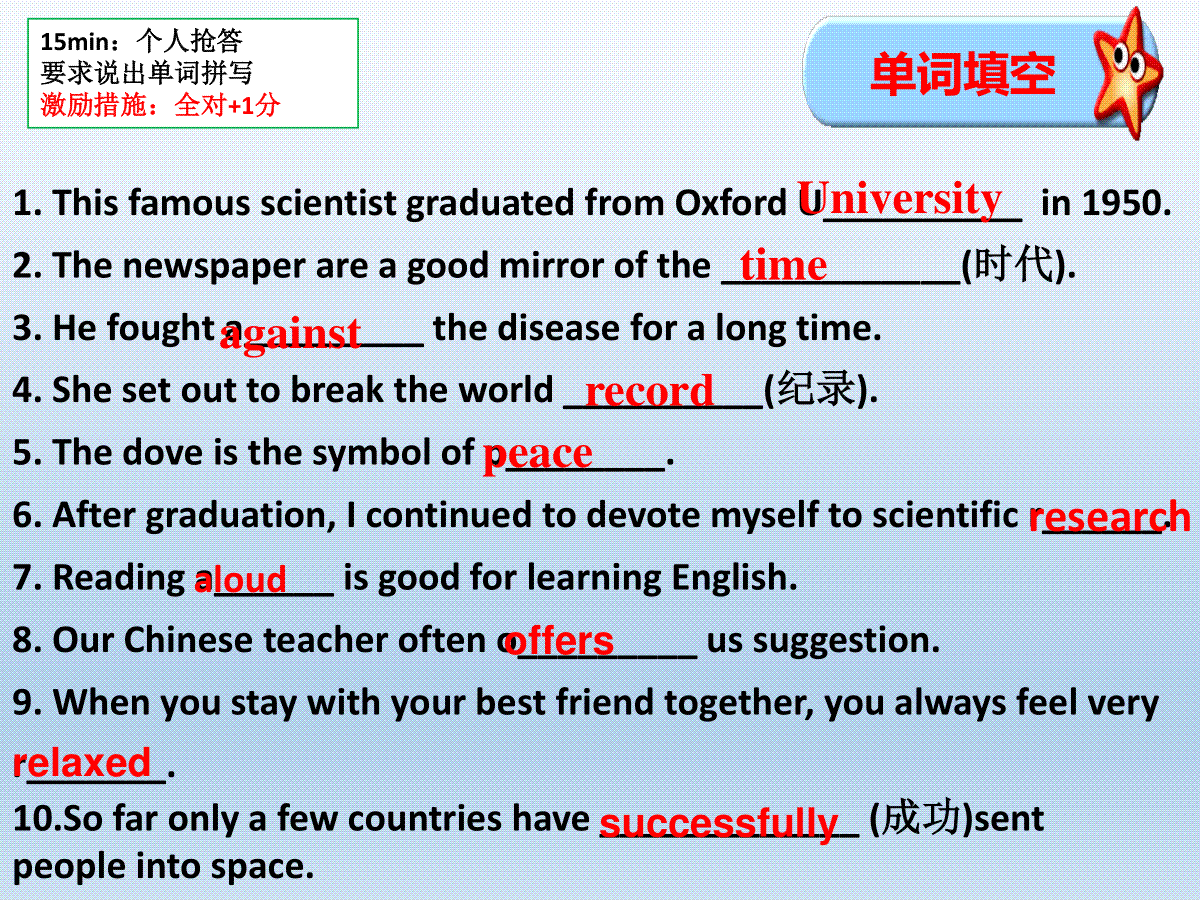 15min：个人抢答
要求说出单词拼写
激励措施：全对+1分

单词填空

1. This famous scientist graduated from Oxford University in 1950.

2. The newspaper are a good mirror of the time(时代).

3. He fought against the disease for a long time.

4. She set out to break the world record(纪录).

5. The dove is the symbol of peace.

6. After graduation, I continued to devote myself to scientific research.

7. Reading aloud is good for learning English.

8. Our Chinese teacher often offers us suggestion.

9. When you stay with your best friend together, you always feel very relaxed.

10.So far only a few countries have successfully (成功)sent people into space.